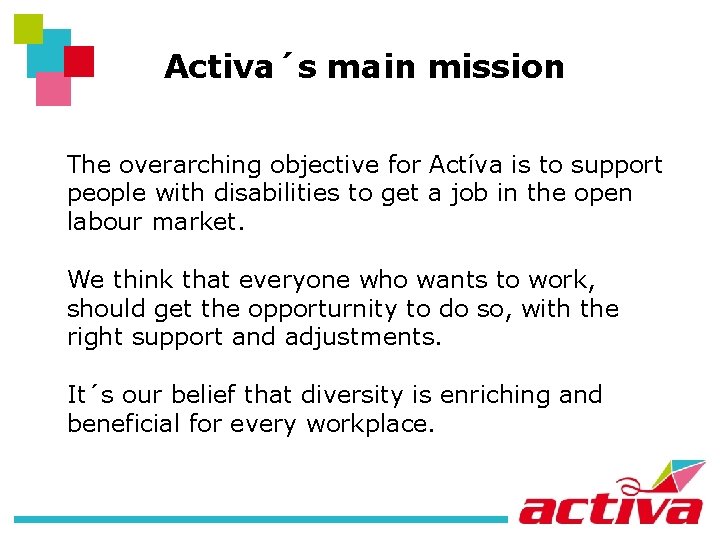 Activa´s main mission

The overarching objective for Actíva is to support people with disabilities to get a job in the open labour market.

We think that everyone who wants to work, should get the opporturnity to do so, with the right support and adjustments.

It´s our belief that diversity is enriching and beneficial for every workplace.

activa